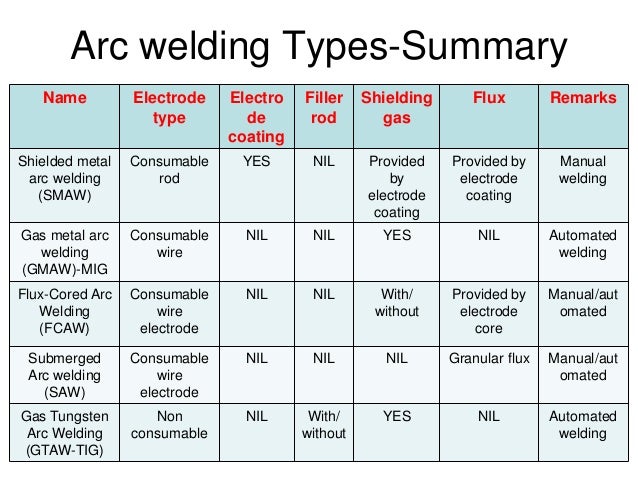 Arc welding Types-Summary

| Name | Electrode type | Electrode coating | Filler rod | Shielding gas | Flux | Remarks |
|---|---|---|---|---|---|---|
| Shielded metal arc welding (SMAW) | Consumable rod | YES | NIL | Provided by electrode coating | Provided by electrode coating | Manual welding |
| Gas metal arc welding (GMAW)-MIG | Consumable wire | NIL | NIL | YES | NIL | Automated welding |
| Flux-Cored Arc Welding (FCAW) | Consumable wire electrode | NIL | NIL | With/ without | Provided by electrode core | Manual/automated |
| Submerged Arc welding (SAW) | Consumable wire electrode | NIL | NIL | NIL | Granular flux | Manual/automated |
| Gas Tungsten Arc Welding (GTAW-TIG) | Non consumable | NIL | With/ without | YES | NIL | Automated welding |